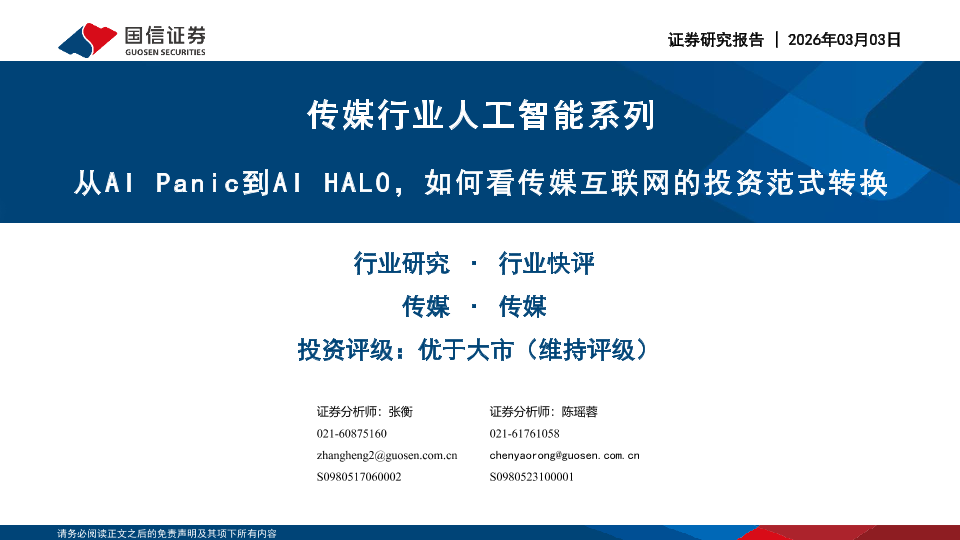 国信证券
GUOSEN SECURITIES

证券研究报告 | 2026年03月03日

传媒行业人工智能系列

从AI Panic到AI HALO，如何看传媒互联网的投资范式转换

行业研究 · 行业快评

传媒 · 传媒

投资评级：优于大市（维持评级）

证券分析师：张衡
021-60875160
zhangheng2@guosen.com.cn
S0980517060002

证券分析师：陈瑶蓉
021-61761058
chenyaorong@guosen.com.cn
S0980523100001

请务必阅读正文之后的免责声明及其项下所有内容